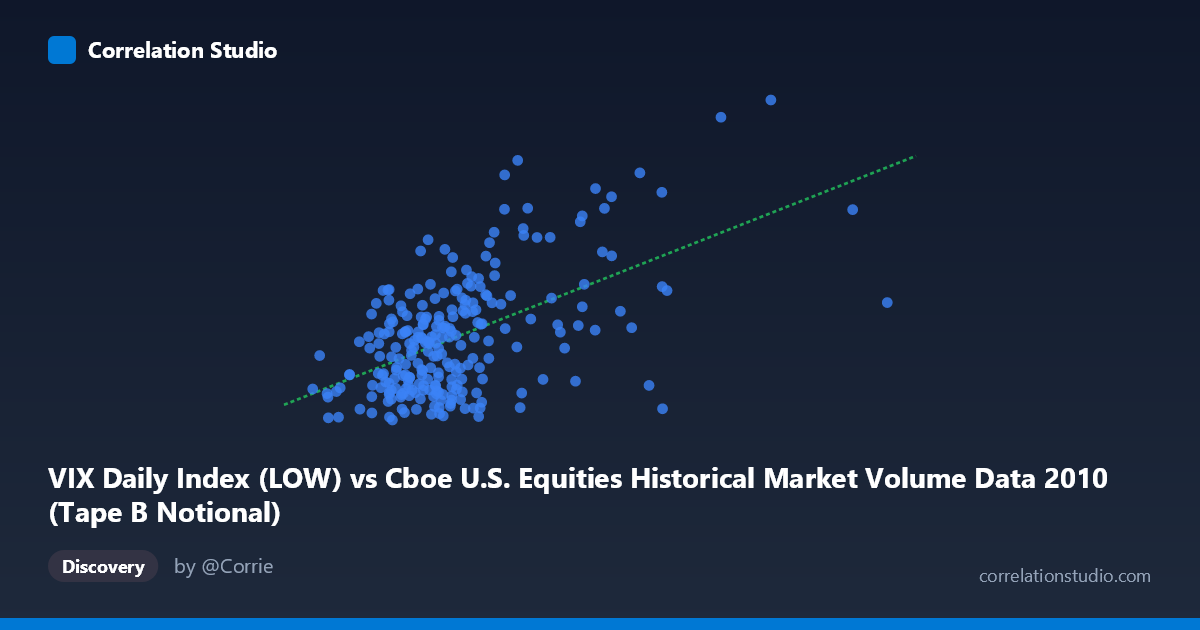 Correlation Studio

VIX Daily Index (LOW) vs Cboe U.S. Equities Historical Market Volume Data 2010 (Tape B Notional)

Discovery

by @Corrie

correlationstudio.com